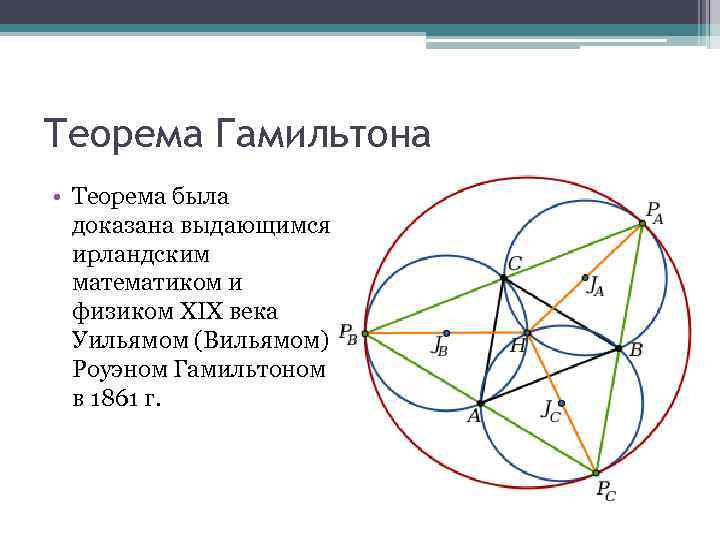 Теорема Гамильтона

• Теорема была доказана выдающимся ирландским математиком и физиком XIX века Уильямом (Вильямом) Роуэном Гамильтоном в 1861 г.

$P_A$
$C$
$J_A$
$P_B$
$J_B$
$H$
$B$
$A$
$J_C$
$P_C$